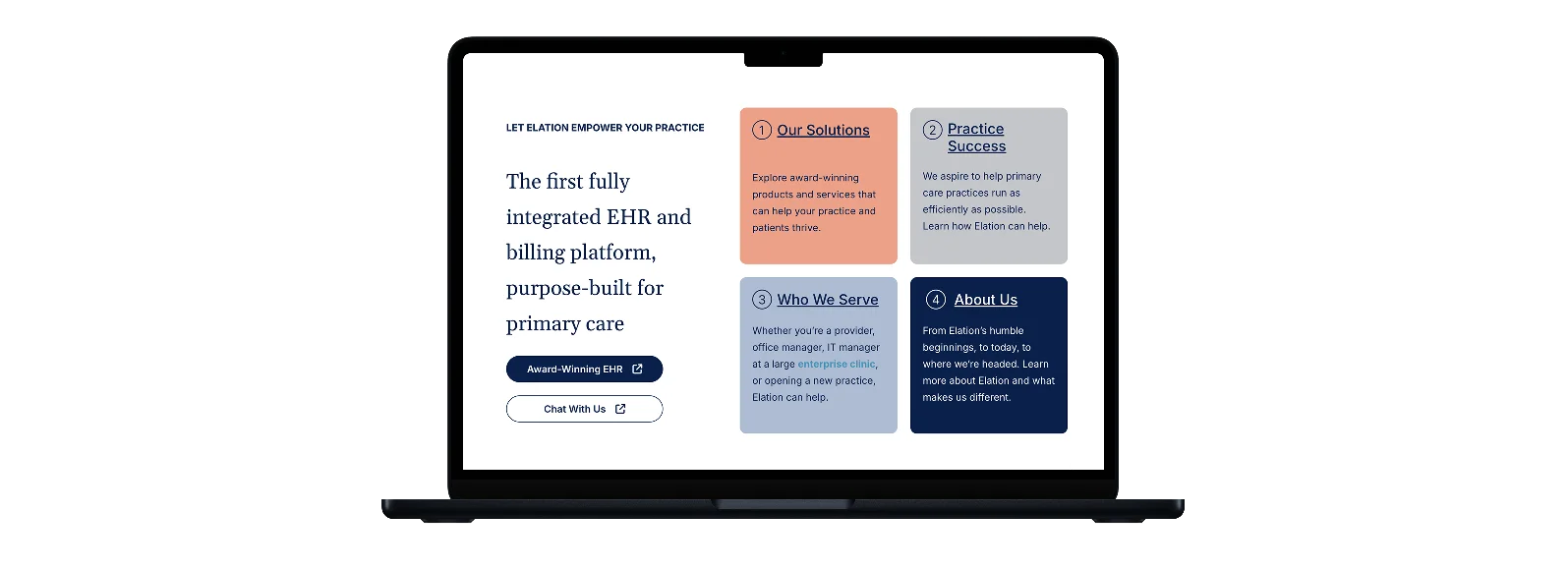 LET ELATION EMPOWER YOUR PRACTICE

The first fully integrated EHR and billing platform, purpose-built for primary care

Award-Winning EHR

Chat With Us

1 Our Solutions

Explore award-winning products and services that can help your practice and patients thrive.

2 Practice Success

We aspire to help primary care practices run as efficiently as possible. Learn how Elation can help.

3 Who We Serve

Whether you're a provider, office manager, IT manager at a large enterprise clinic, or opening a new practice, Elation can help.

4 About Us

From Elation's humble beginnings, to today, to where we're headed. Learn more about Elation and what makes us different.